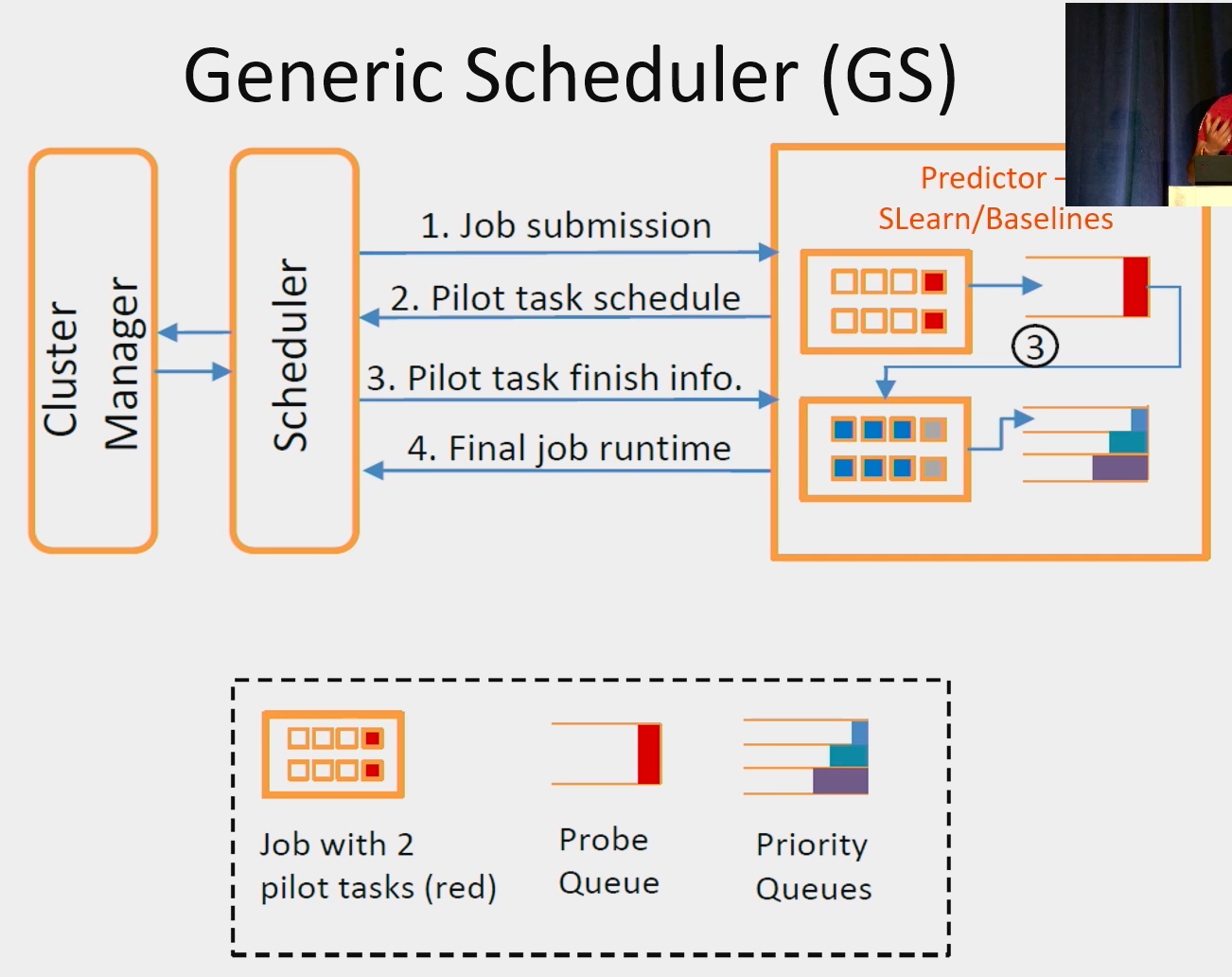 Generic Scheduler (GS)

Cluster Manager

Scheduler

1. Job submission

2. Pilot task schedule

3. Pilot task finish info.

4. Final job runtime

Predictor –
SLearn/Baselines

3

Job with 2 pilot tasks (red)

Probe Queue

Priority Queues